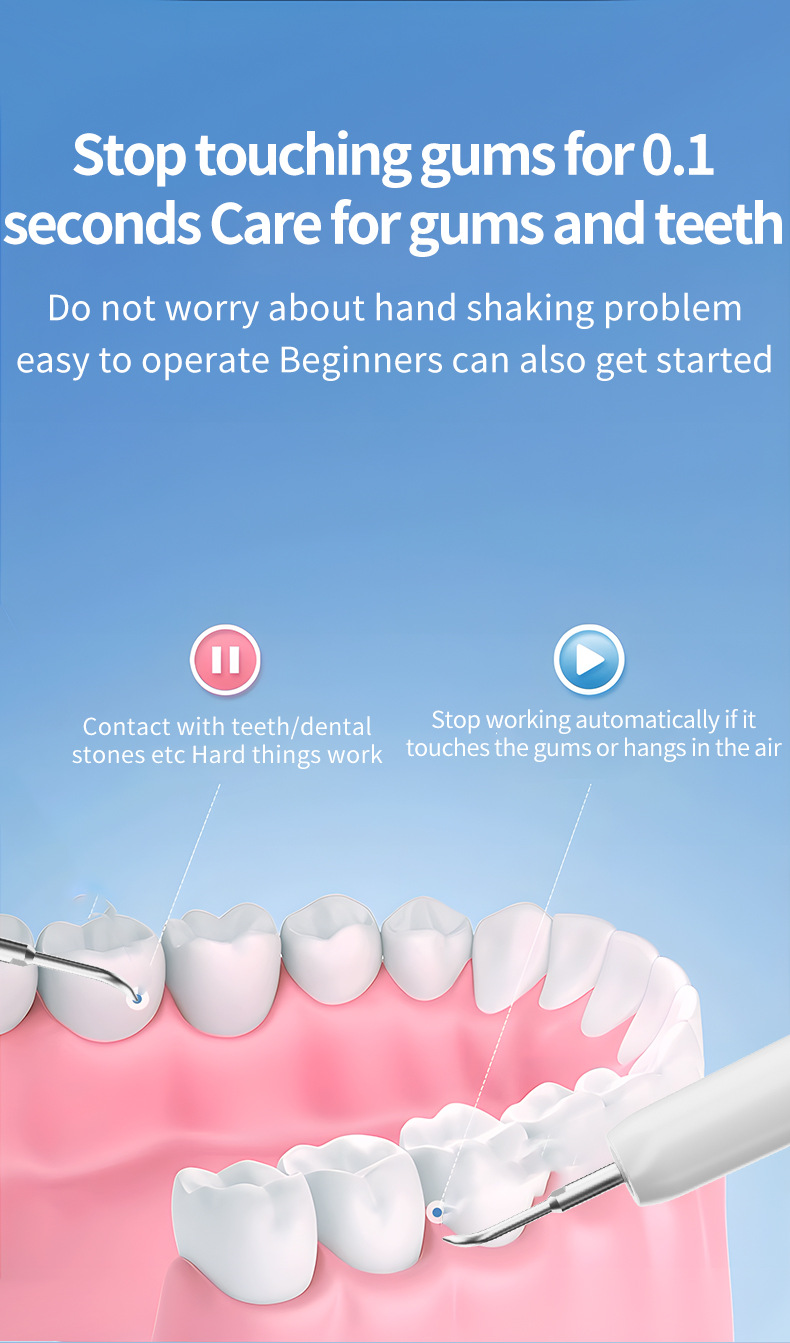 Stop touching gums for 0.1 seconds Care for gums and teeth

Do not worry about hand shaking problem easy to operate Beginners can also get started

Contact with teeth/dental stones etc Hard things work

Stop working automatically if it touches the gums or hangs in the air